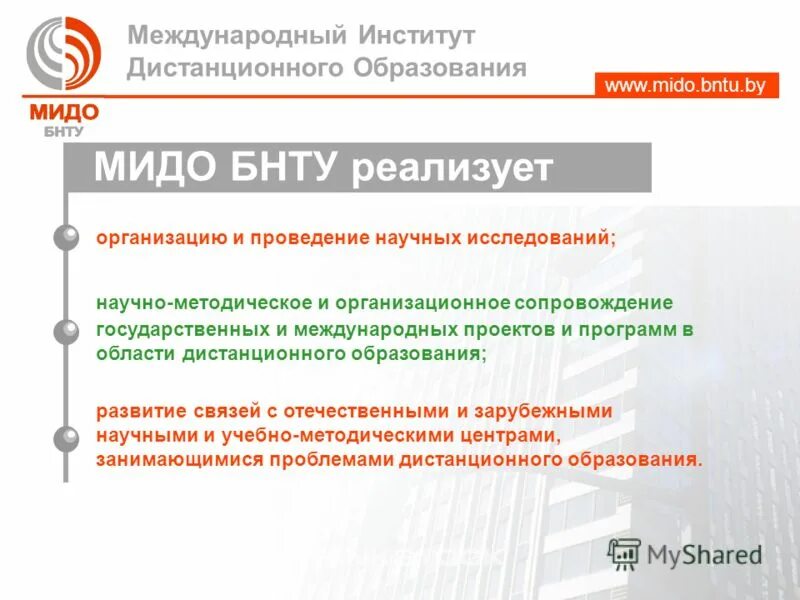 МИДО
БНТУ

Международный Институт
Дистанционного Образования

www.mido.bntu.by

МИДО БНТУ реализует

организацию и проведение научных исследований;

научно-методическое и организационное сопровождение государственных и международных проектов и программ в области дистанционного образования;

развитие связей с отечественными и зарубежными научными и учебно-методическими центрами, занимающимися проблемами дистанционного образования.

MyShared